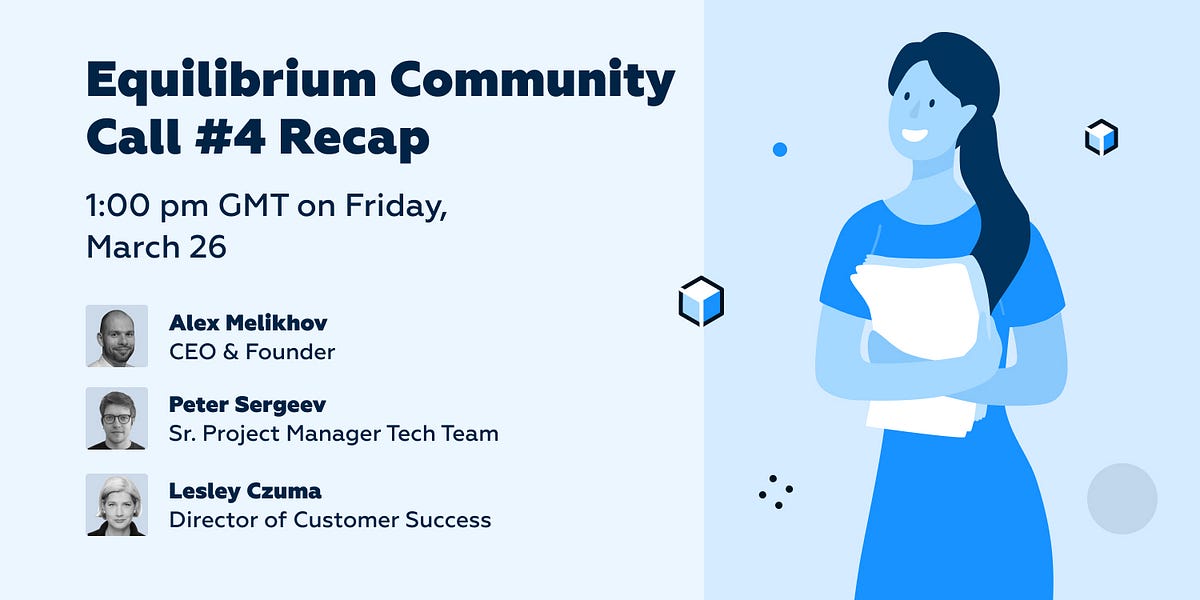 Equilibrium Community Call #4 Recap

1:00 pm GMT on Friday, March 26

Alex Melikhov
CEO & Founder

Peter Sergeev
Sr. Project Manager Tech Team

Lesley Czuma
Director of Customer Success